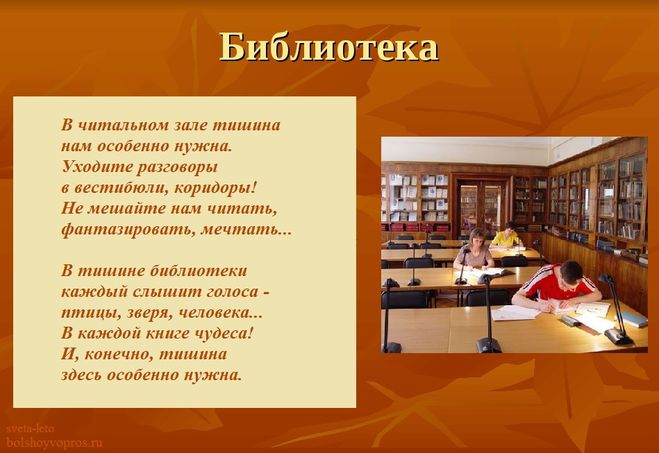 Библиотека

В читальном зале тишина
нам особенно нужна.
Уходите разговоры
в вестибюли, коридоры!
Не мешайте нам читать,
фантазировать, мечтать...

В тишине библиотеки
каждый слышит голоса -
птицы, зверя, человека...
В каждой книге чудеса!
И, конечно, тишина
здесь особенно нужна.

sveta-leto
bolshoyvopros.ru